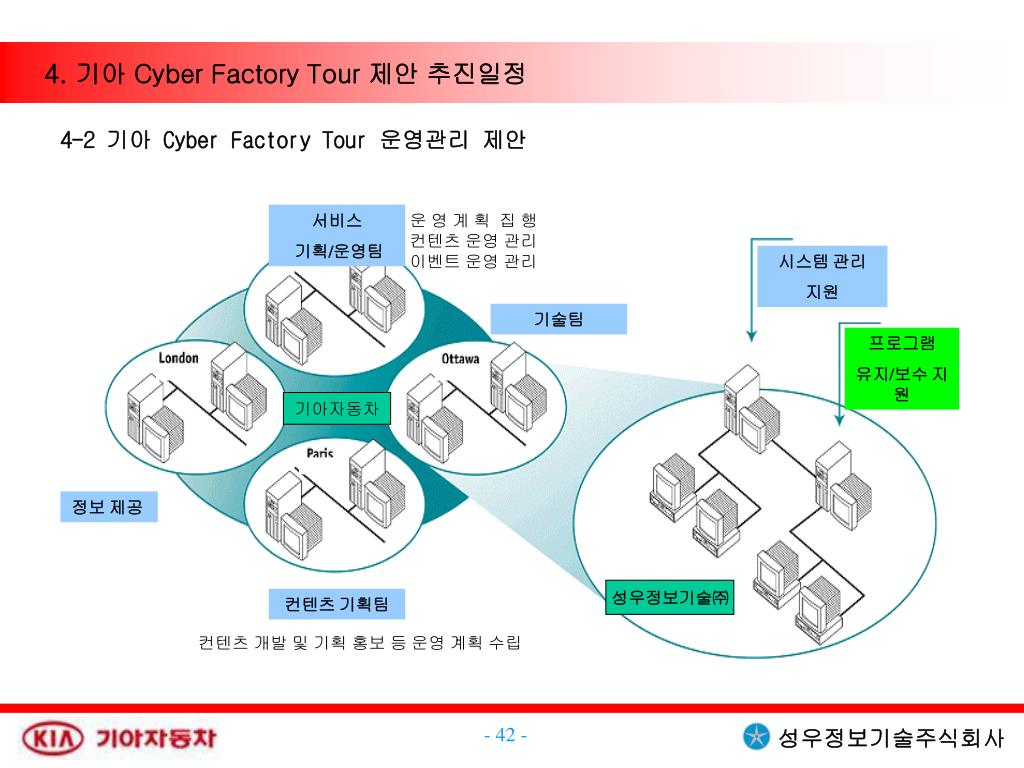 4. 기아 Cyber Factory Tour 제안 추진일정

4-2 기아 Cyber Factory Tour 운영관리 제안

서비스 기획/운영팀

운 영 계 획 집 행
컨텐츠 운영 관리
이벤트 운영 관리

시스템 관리 지원

기술팀

프로그램 유지/보수 지원

London

Ottawa

기아자동차

Paris

정보 제공

컨텐츠 기획팀

성우정보기술㈜

컨텐츠 개발 및 기획 홍보 등 운영 계획 수립

KIA 기아자동차

- 42 -

성우정보기술주식회사